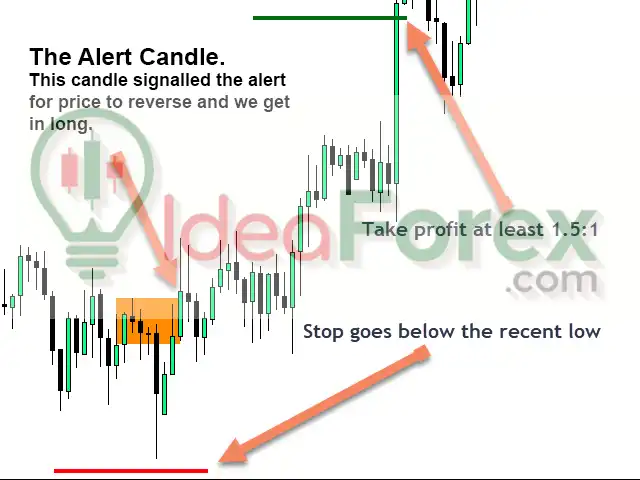 The Alert Candle.
This candle signalled the alert for price to reverse and we get in long.

IdeaForex.com

Take profit at least 1.5:1

Stop goes below the recent low